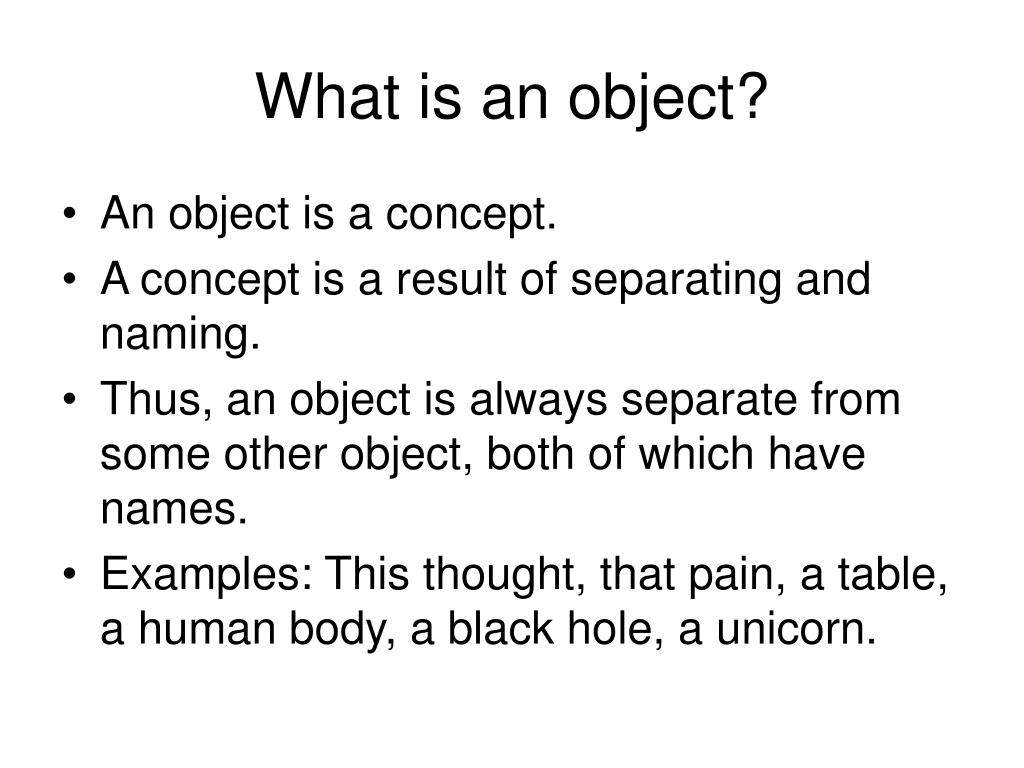 What is an object?

• An object is a concept.
• A concept is a result of separating and naming.
• Thus, an object is always separate from some other object, both of which have names.
• Examples: This thought, that pain, a table, a human body, a black hole, a unicorn.